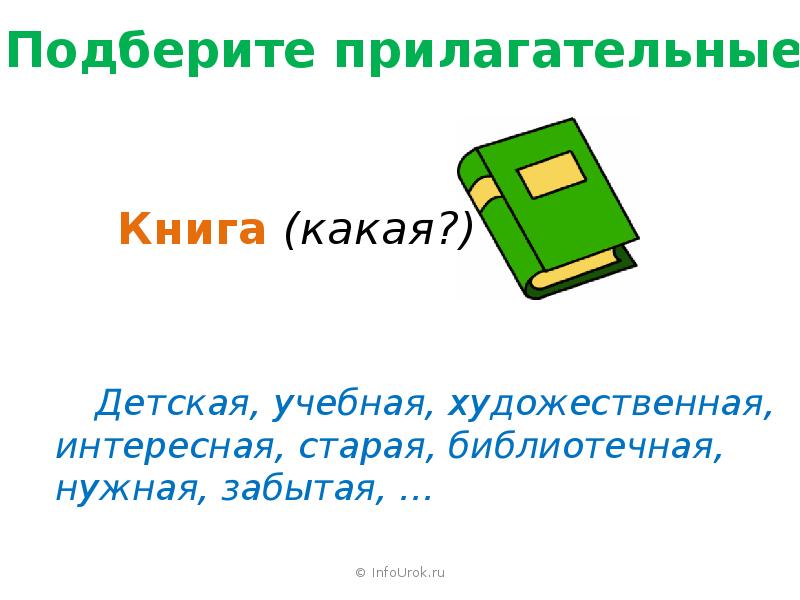 Подберите прилагательные

Книга (какая?)

Детская, учебная, художественная, интересная, старая, библиотечная, нужная, забытая, …

© InfoUrok.ru